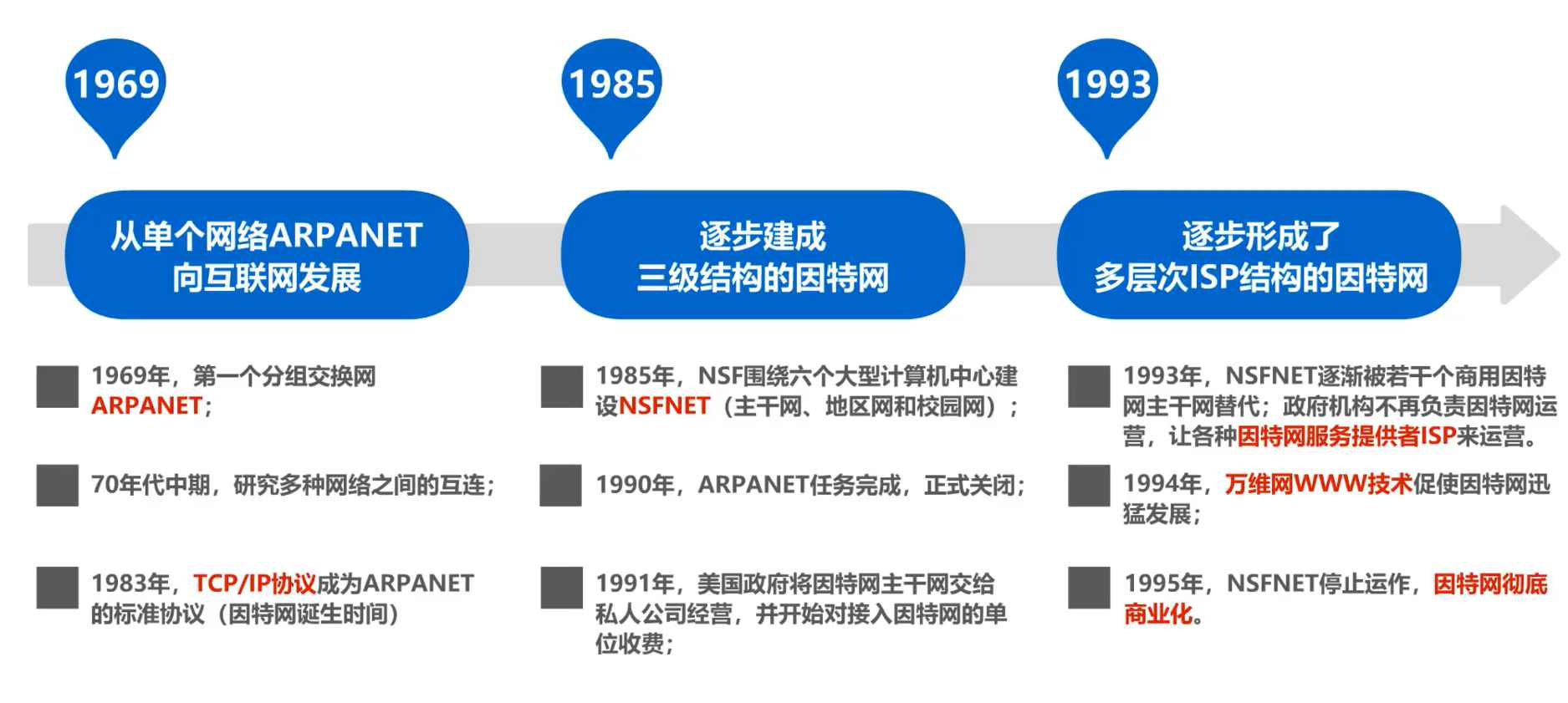 1969

从单个网络ARPANET
向互联网发展

1969年，第一个分组交换网ARPANET；

70年代中期，研究多种网络之间的互连；

1983年，TCP/IP协议成为ARPANET的标准协议（因特网诞生时间）

1985

逐步建成
三级结构的因特网

1985年，NSF围绕六个大型计算机中心建设NSFNET（主干网、地区网和校园网）；

1990年，ARPANET任务完成，正式关闭；

1991年，美国政府将因特网主干网交给私人公司经营，并开始对接入因特网的单位收费；

1993

逐步形成了
多层次ISP结构的因特网

1993年，NSFNET逐渐被若干个商用因特网主干网替代；政府机构不再负责因特网运营，让各种因特网服务提供者ISP来运营。

1994年，万维网WWW技术促使因特网迅猛发展；

1995年，NSFNET停止运作，因特网彻底商业化。